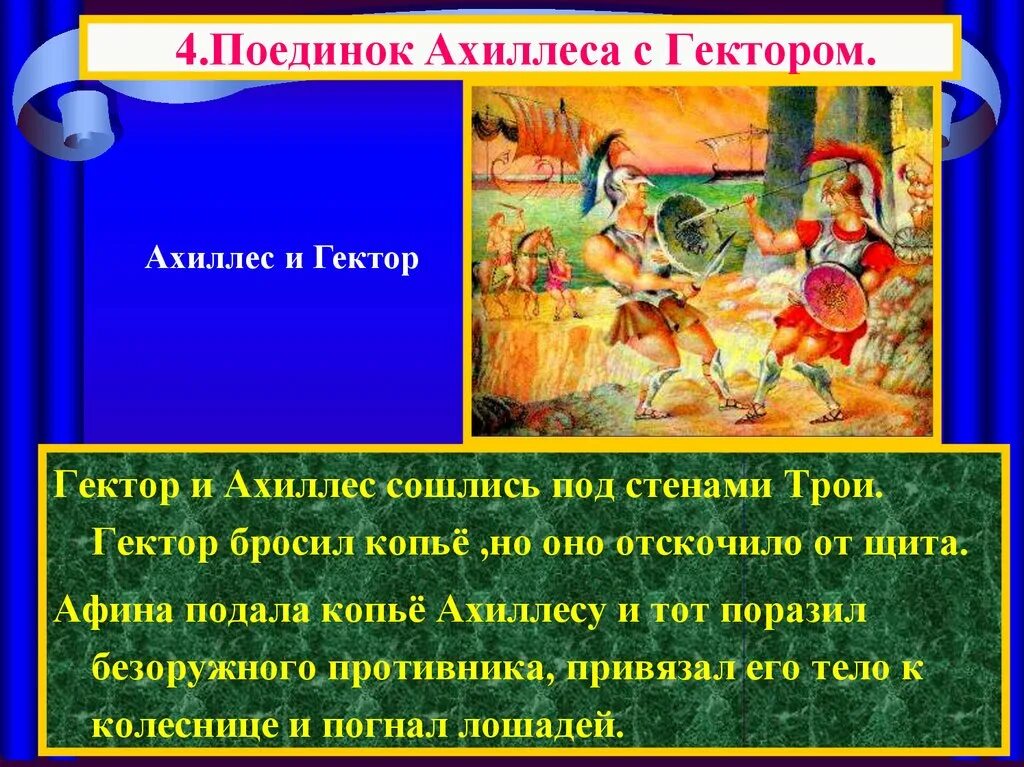 4.Поединок Ахиллеса с Гектором.

Ахиллес и Гектор

Гектор и Ахиллес сошлись под стенами Трои. Гектор бросил копьё ,но оно отскочило от щита.

Афина подала копьё Ахиллесу и тот поразил безоружного противника, привязал его тело к колеснице и погнал лошадей.